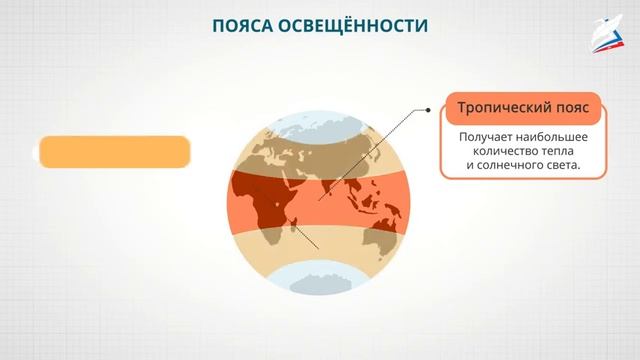 ПОЯСА ОСВЕЩЁННОСТИ

Тропический пояс

Получает наибольшее количество тепла и солнечного света.